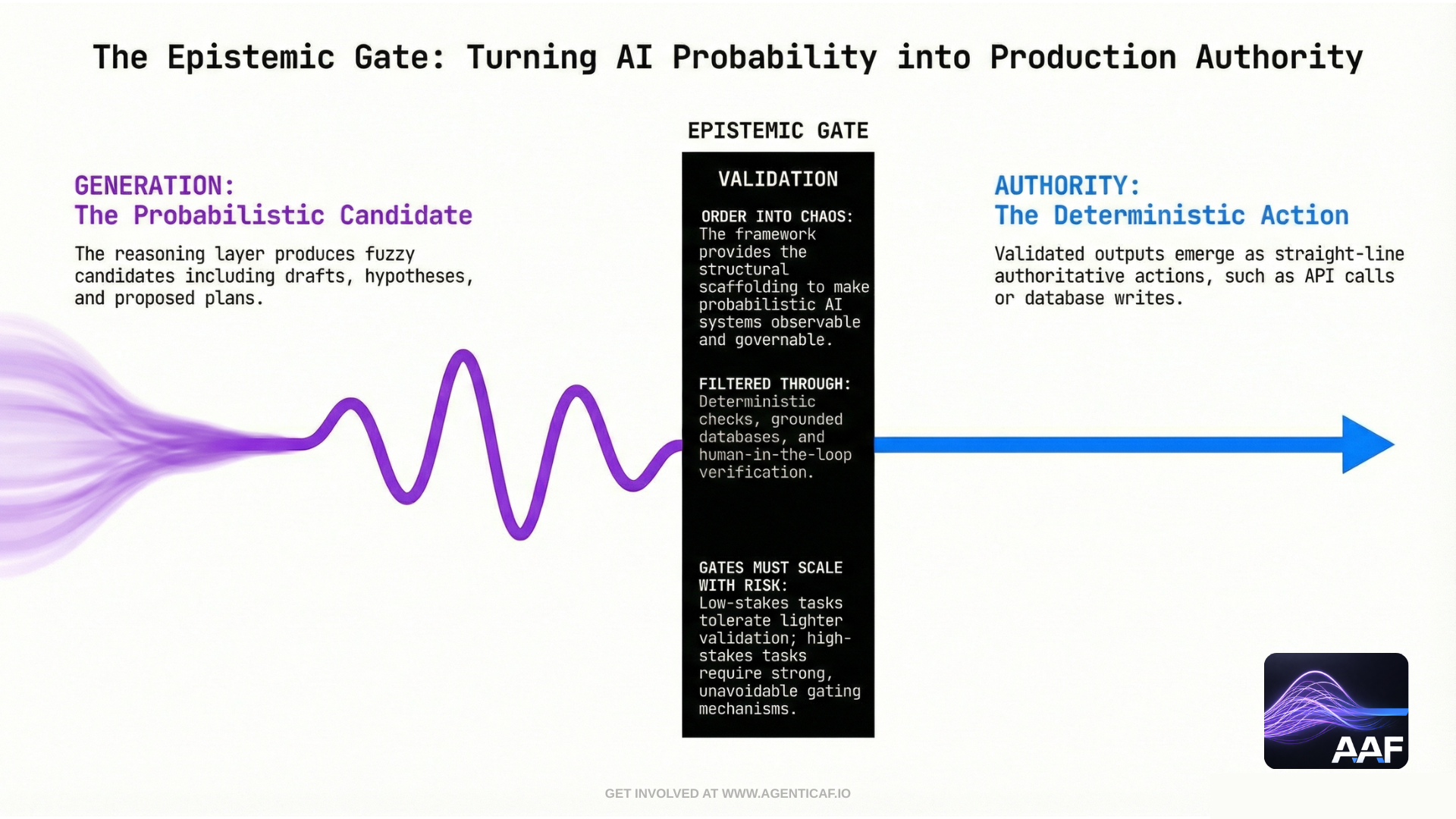 The Epistemic Gate: Turning AI Probability into Production Authority

GENERATION:
The Probabilistic Candidate

The reasoning layer produces fuzzy candidates including drafts, hypotheses, and proposed plans.

EPISTEMIC GATE

VALIDATION

ORDER INTO CHAOS:
The framework provides the structural scaffolding to make probabilistic AI systems observable and governable.

FILTERED THROUGH:
Deterministic checks, grounded databases, and human-in-the-loop verification.

GATES MUST SCALE WITH RISK:
Low-stakes tasks tolerate lighter validation; high-stakes tasks require strong, unavoidable gating mechanisms.

AUTHORITY:
The Deterministic Action

Validated outputs emerge as straight-line authoritative actions, such as API calls or database writes.

AAF

GET INVOLVED AT WWW.AGENTICAF.IO